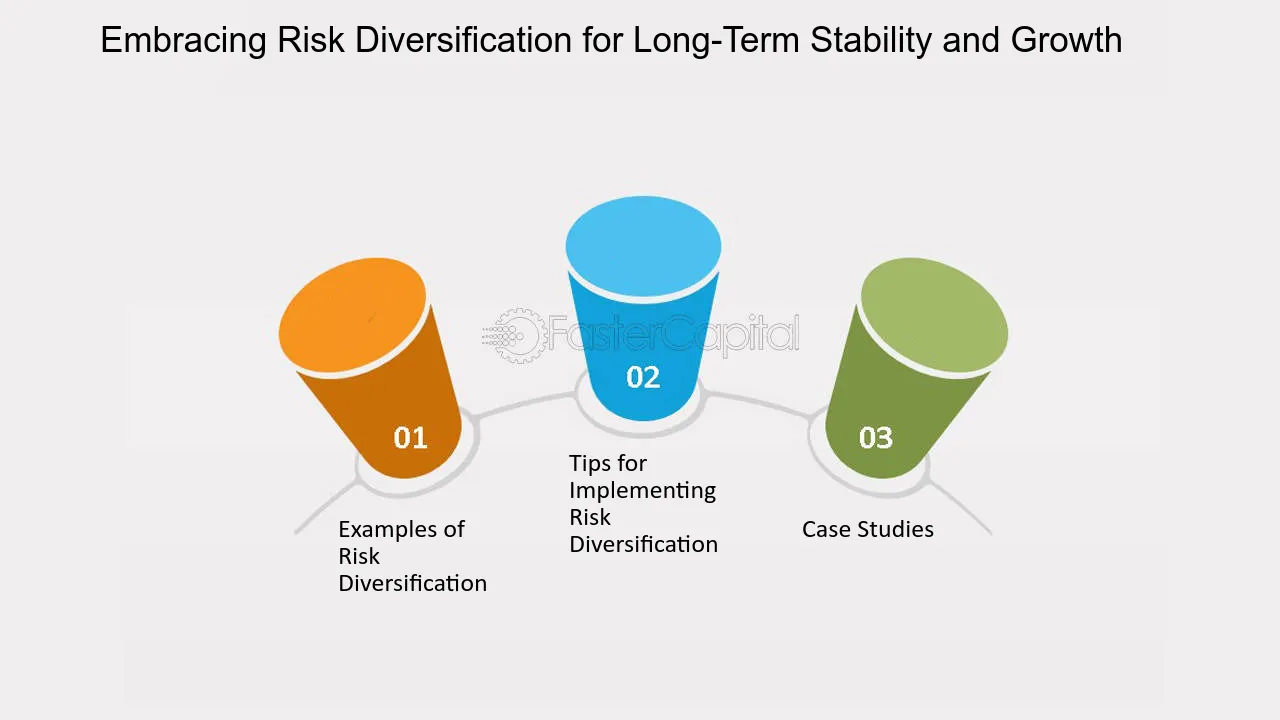 Embracing Risk Diversification for Long-Term Stability and Growth

01

Examples of Risk Diversification

02

Tips for Implementing Risk Diversification

03

Case Studies

FasterCapital